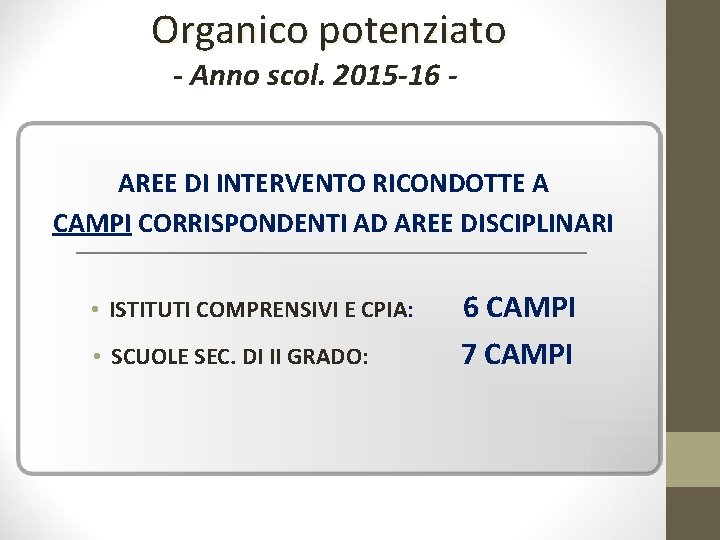 Organico potenziato
- Anno scol. 2015-16 -

AREE DI INTERVENTO RICONDOTTE A CAMPI CORRISPONDENTI AD AREE DISCIPLINARI

• ISTITUTI COMPRENSIVI E CPIA: 6 CAMPI
• SCUOLE SEC. DI II GRADO: 7 CAMPI